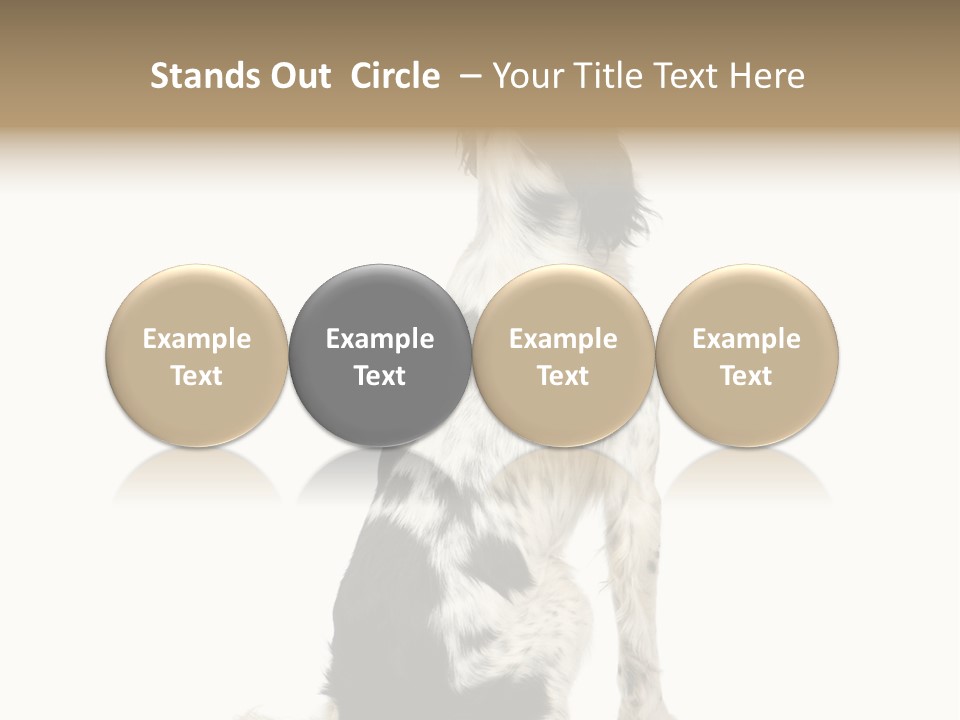 Stands Out Circle – Your Title Text Here

Example Text

Example Text

Example Text

Example Text